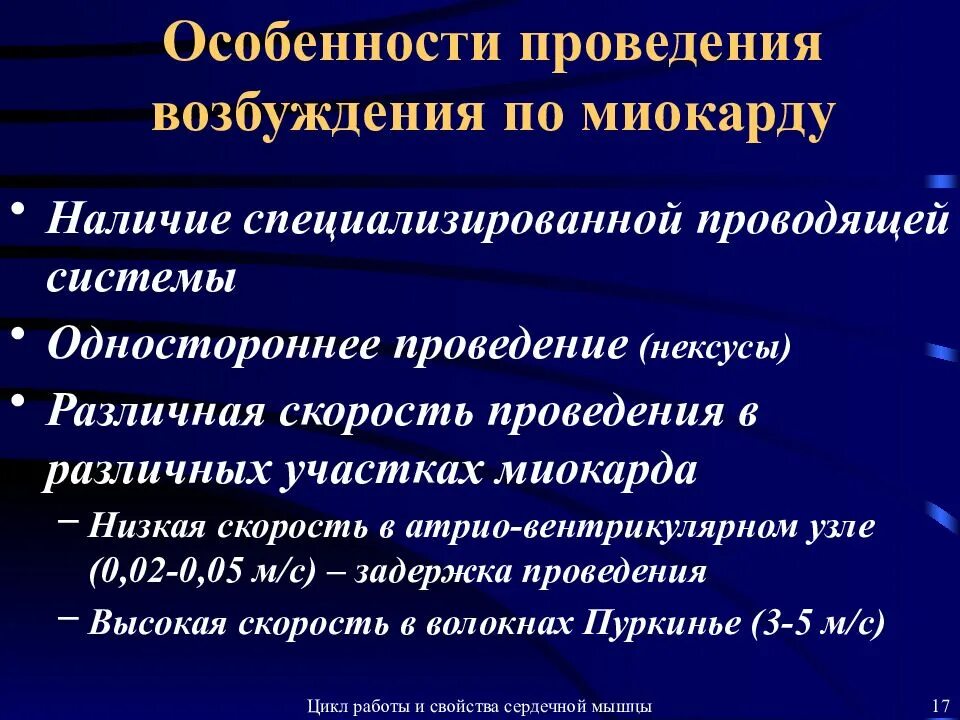 Особенности проведения возбуждения по миокарду

• Наличие специализированной проводящей системы
• Одностороннее проведение (нексусы)
• Различная скорость проведения в различных участках миокарда
– Низкая скорость в атрио-вентрикулярном узле (0,02-0,05 м/с) – задержка проведения
– Высокая скорость в волокнах Пуркинье (3-5 м/с)

Цикл работы и свойства сердечной мышцы 17